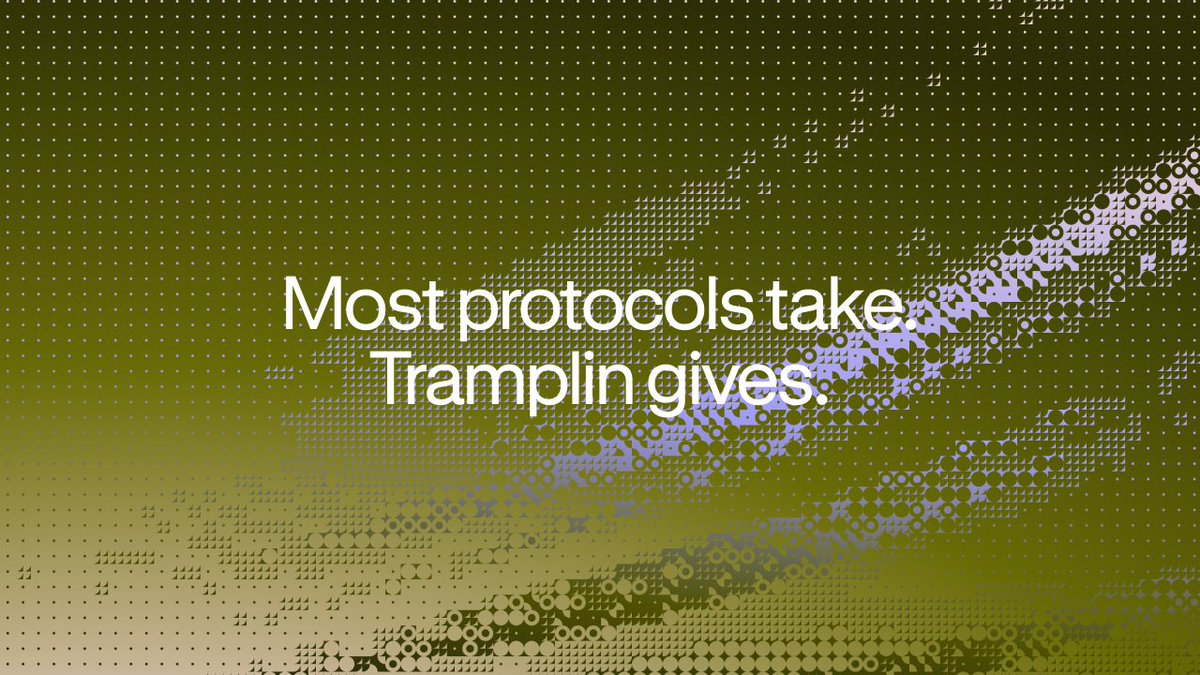 Most protocols take.
Tramplin gives.